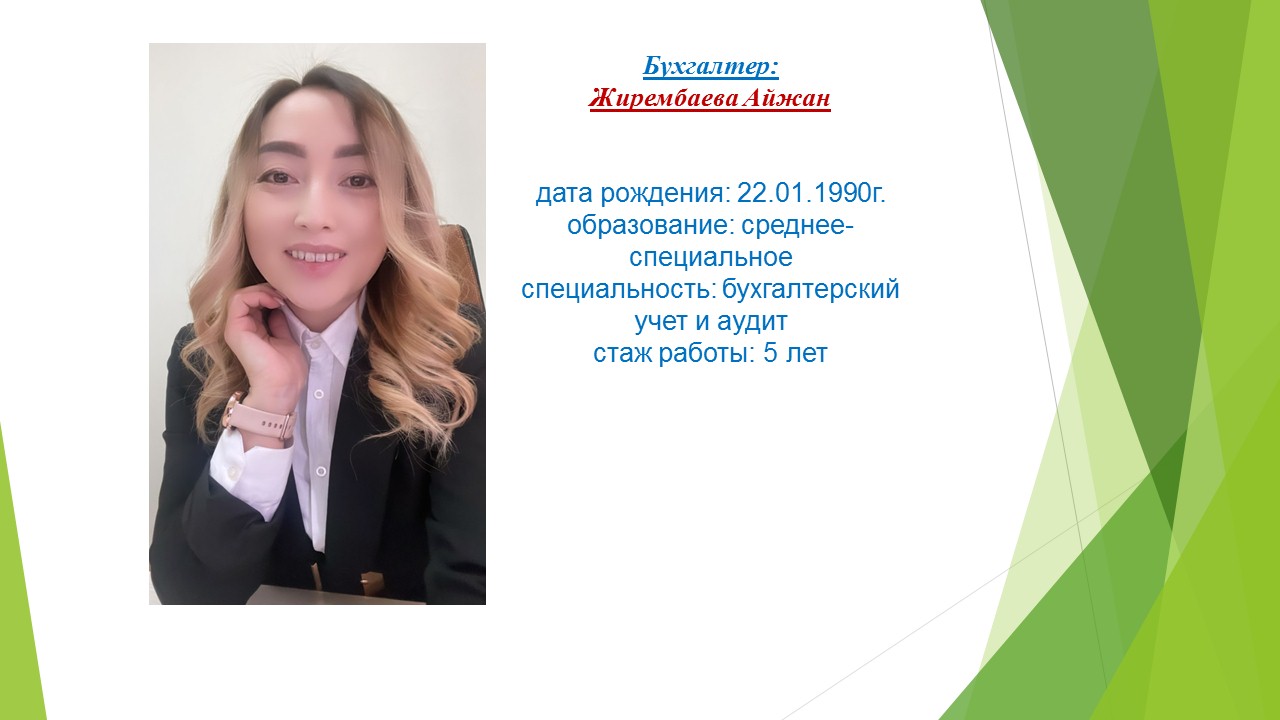 Бухгалтер:
Жирембаева Айжан

дата рождения: 22.01.1990г.
образование: среднее-специальное
специальность: бухгалтерский учет и аудит
стаж работы: 5 лет